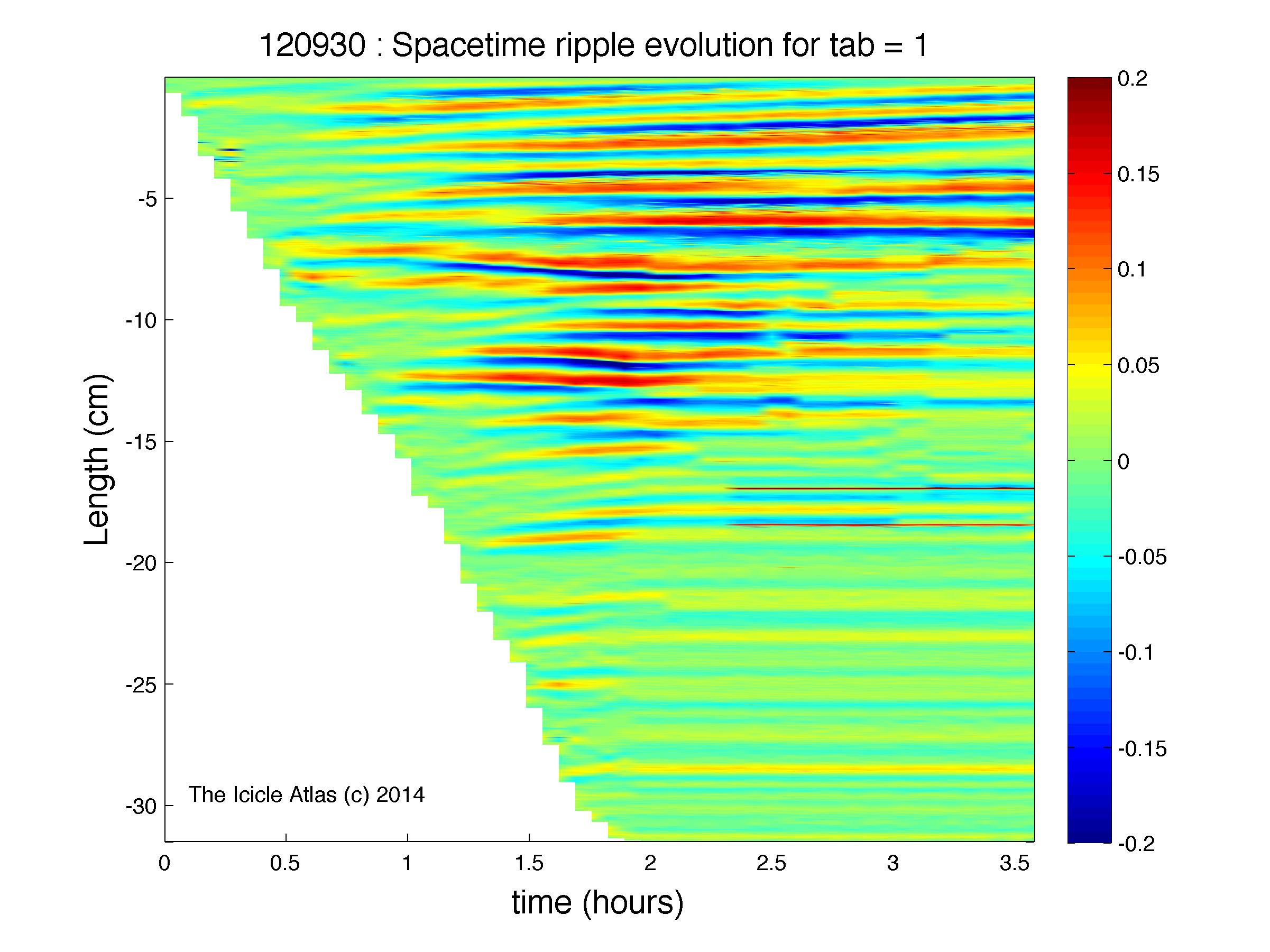 120930 : Spacetime ripple evolution for tab = 1

Length (cm)

-5
-10
-15
-20
-25
-30

The Icicle Atlas (c) 2014

0
0.5
1
1.5
2
2.5
3
3.5

time (hours)

0.2
0.15
0.1
0.05
0
-0.05
-0.1
-0.15
-0.2